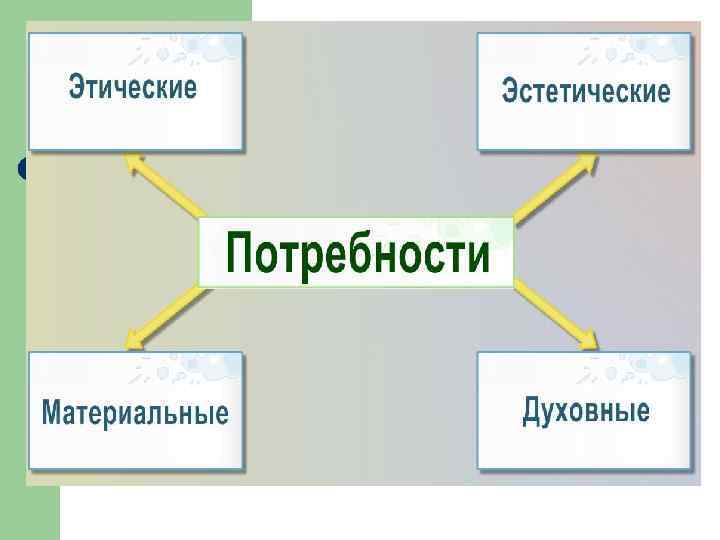 Этические

Эстетические

Потребности

Материальные

Духовные